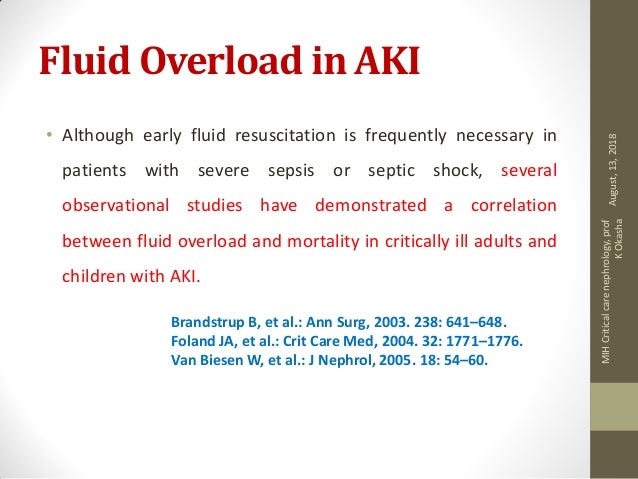 Fluid Overload in AKI

• Although early fluid resuscitation is frequently necessary in patients with severe sepsis or septic shock, several observational studies have demonstrated a correlation between fluid overload and mortality in critically ill adults and children with AKI.

Brandstrup B, et al.: Ann Surg, 2003. 238: 641–648.
Foland JA, et al.: Crit Care Med, 2004. 32: 1771–1776.
Van Biesen W, et al.: J Nephrol, 2005. 18: 54–60.

August, 13, 2018

MIH Critical care nephrology, prof K Okasha